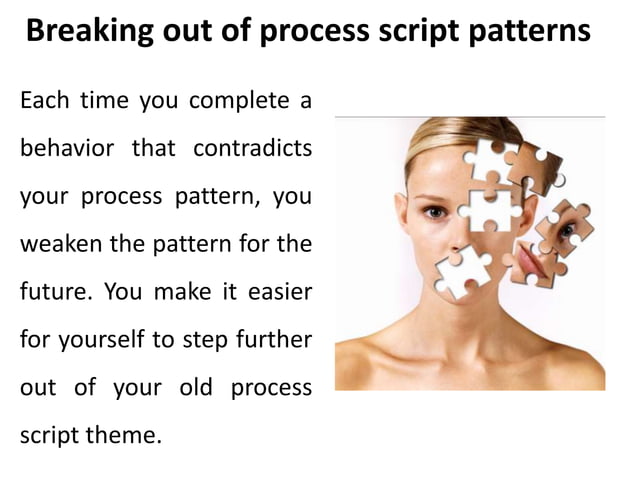 Breaking out of process script patterns

Each time you complete a behavior that contradicts your process pattern, you weaken the pattern for the future. You make it easier for yourself to step further out of your old process script theme.